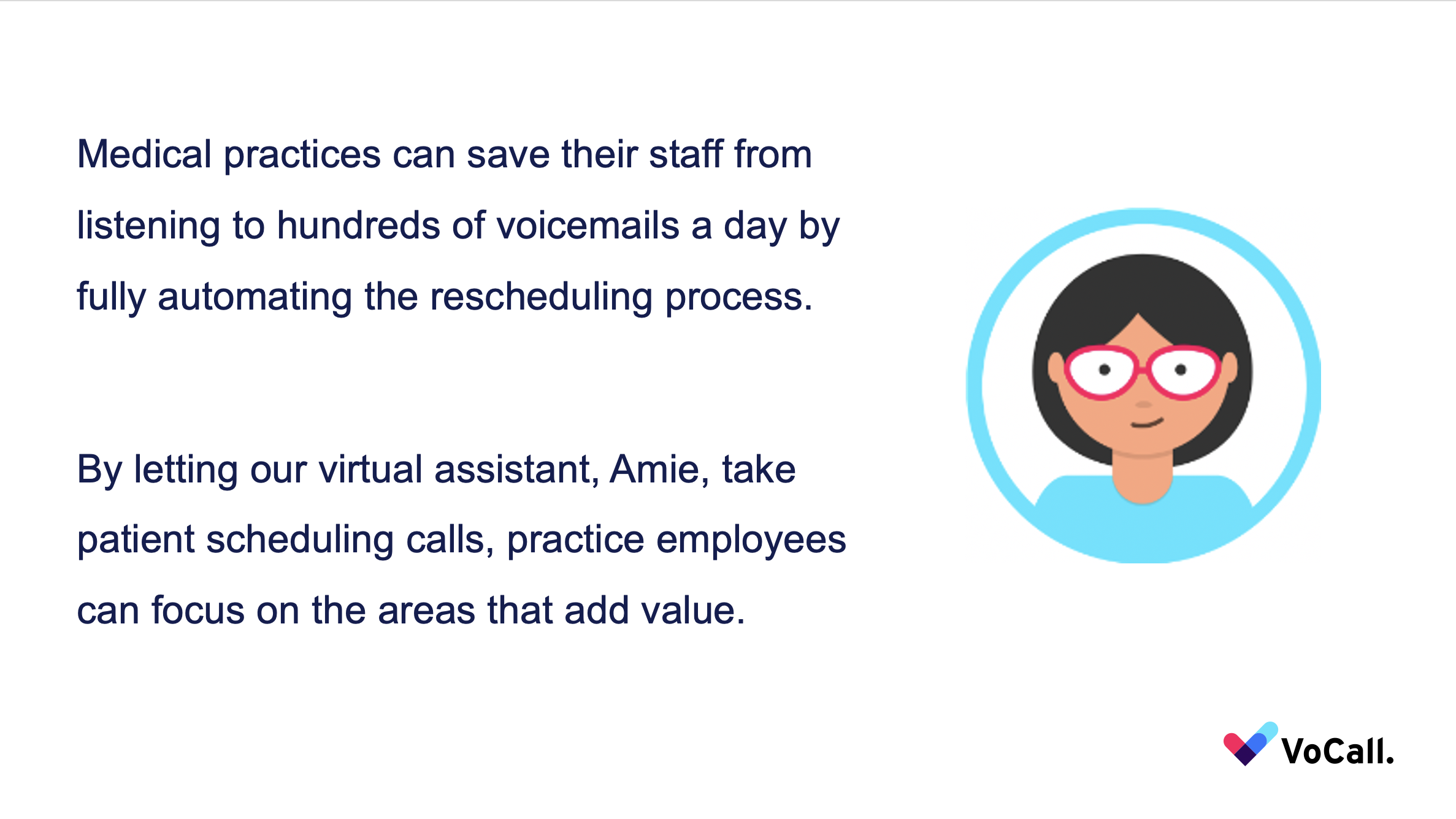 Medical practices can save their staff from listening to hundreds of voicemails a day by fully automating the rescheduling process.

By letting our virtual assistant, Amie, take patient scheduling calls, practice employees can focus on the areas that add value.

VoCall.